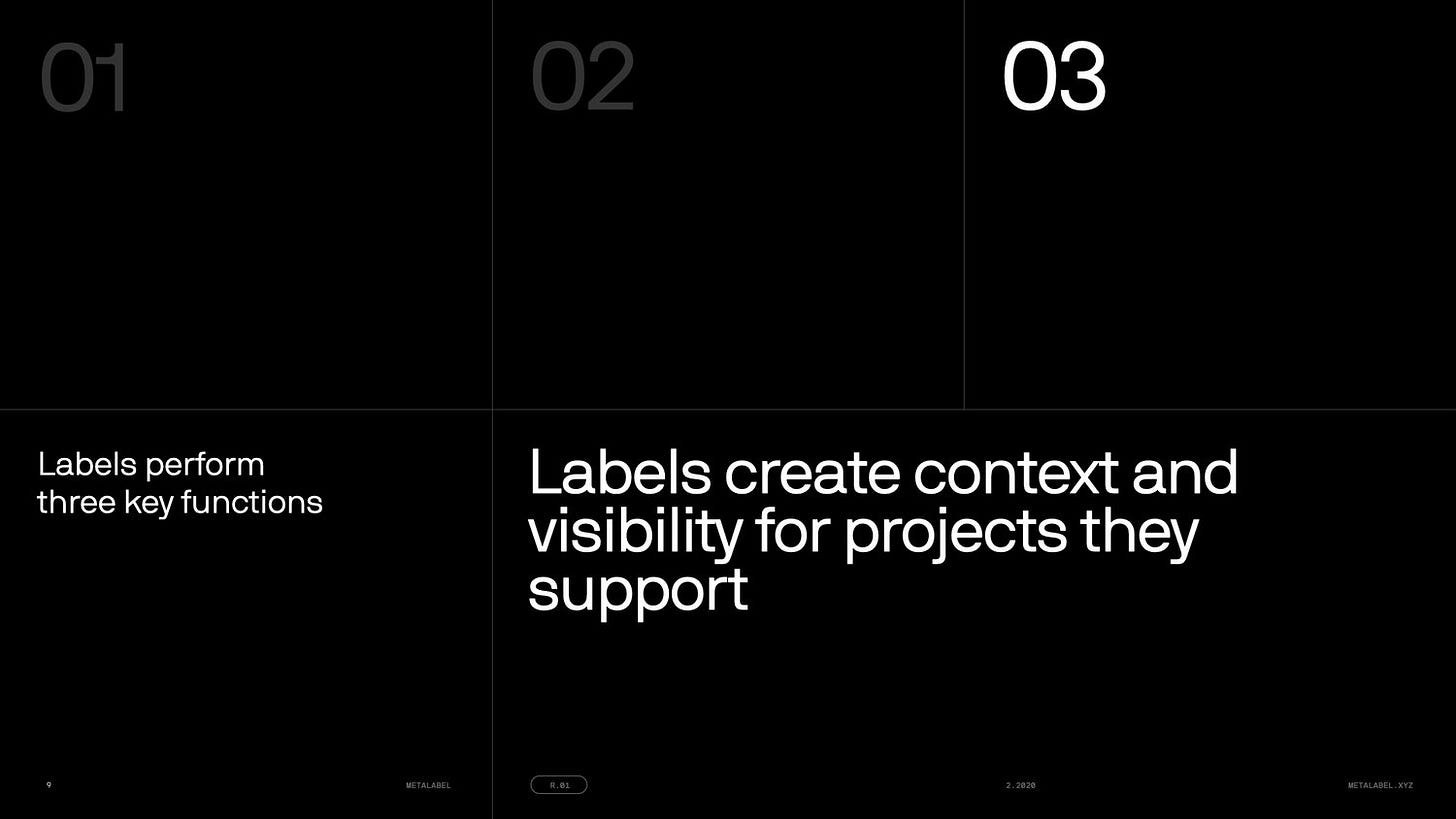 01

02

03

Labels perform three key functions

Labels create context and visibility for projects they support

9

METALABEL

R.01

2.2020

METALABEL.XYZ